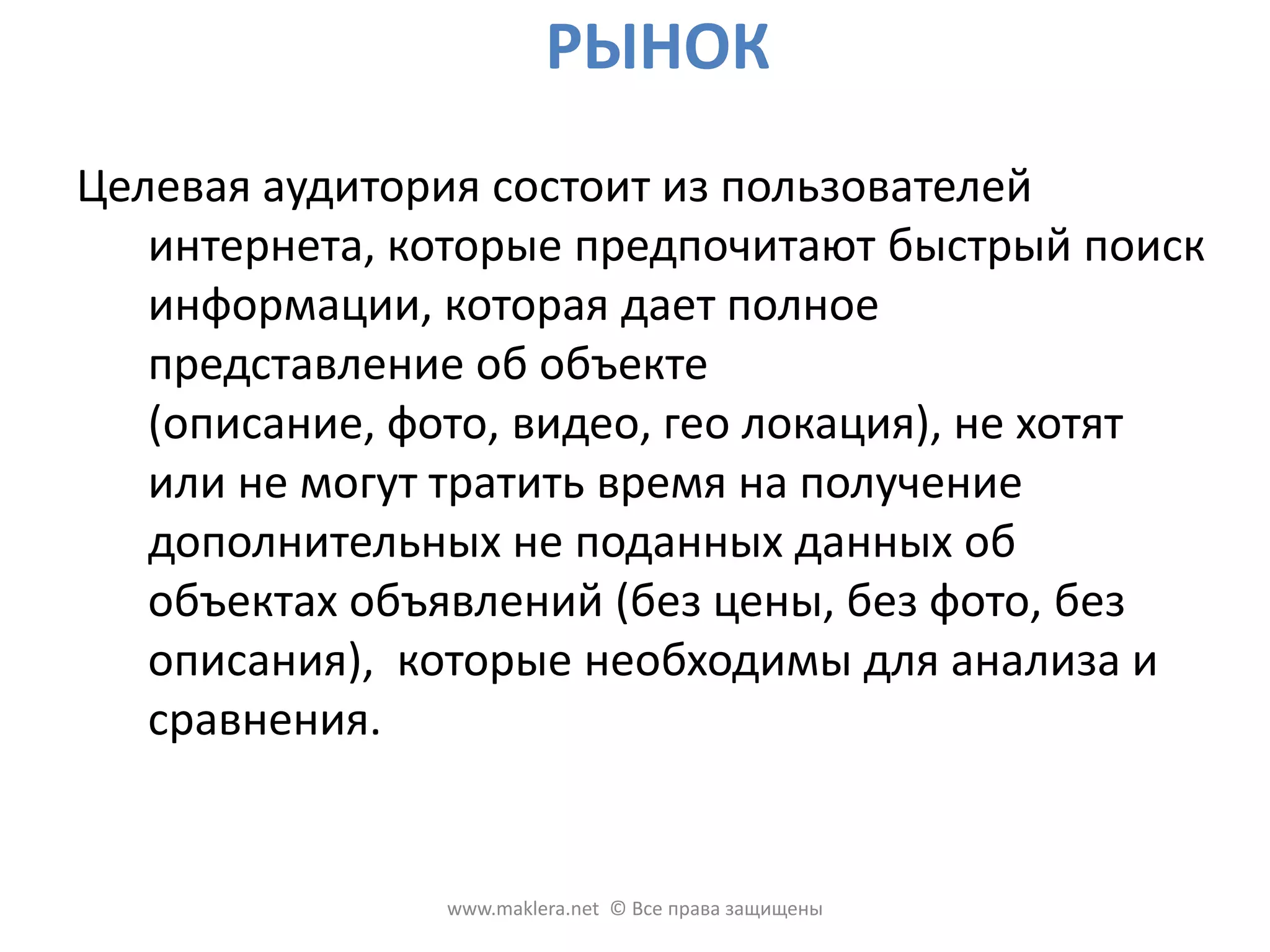 РЫНОК

Целевая аудитория состоит из пользователей интернета, которые предпочитают быстрый поиск информации, которая дает полное представление об объекте (описание, фото, видео, гео локация), не хотят или не могут тратить время на получение дополнительных не поданных данных об объектах объявлений (без цены, без фото, без описания), которые необходимы для анализа и сравнения.

www.maklera.net © Все права защищены